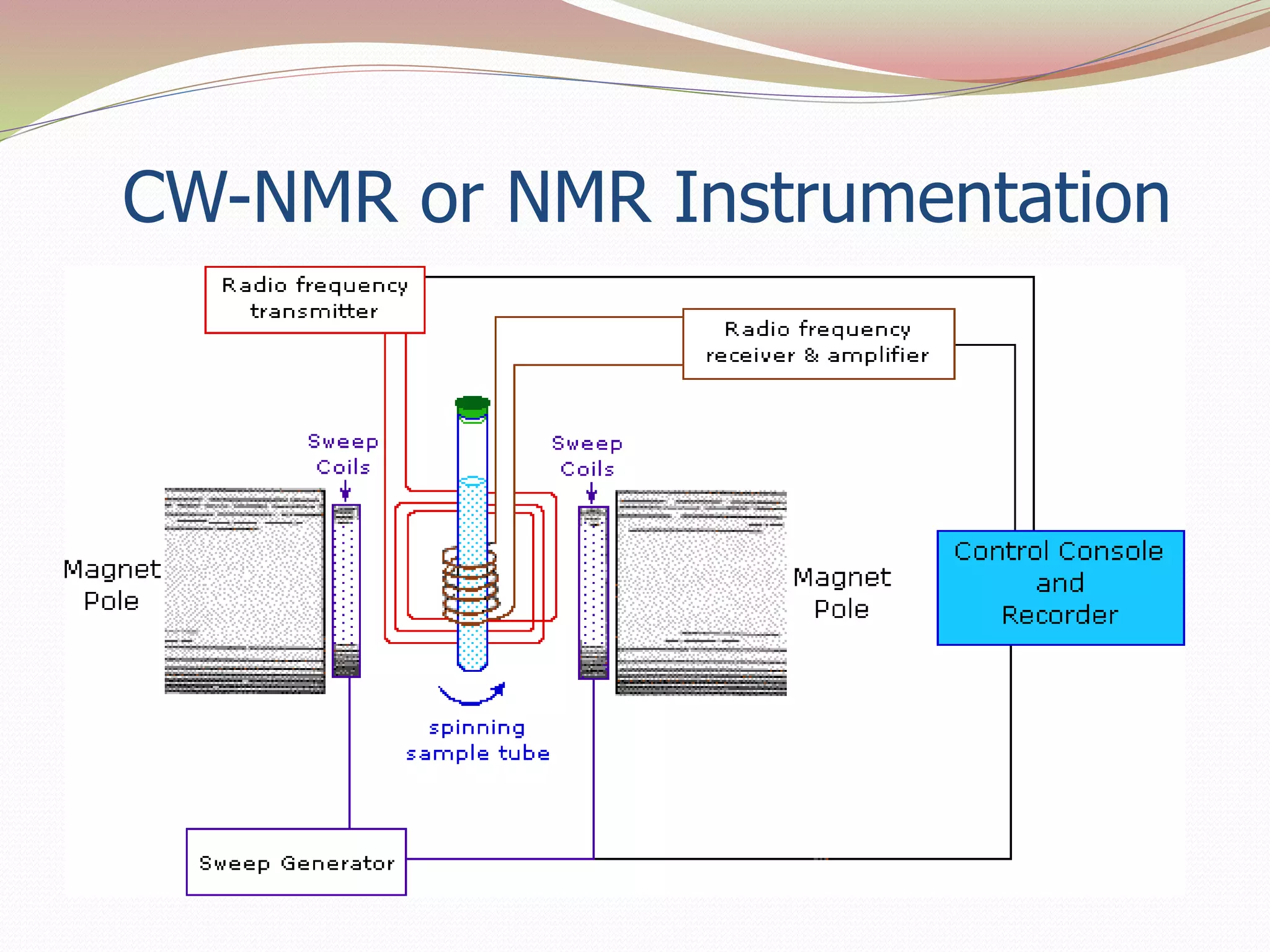 CW-NMR or NMR Instrumentation

Radio frequency transmitter

Radio frequency receiver & amplifier

Sweep Coils

Sweep Coils

Magnet Pole

Magnet Pole

Control Console and Recorder

spinning sample tube

Sweep Generator